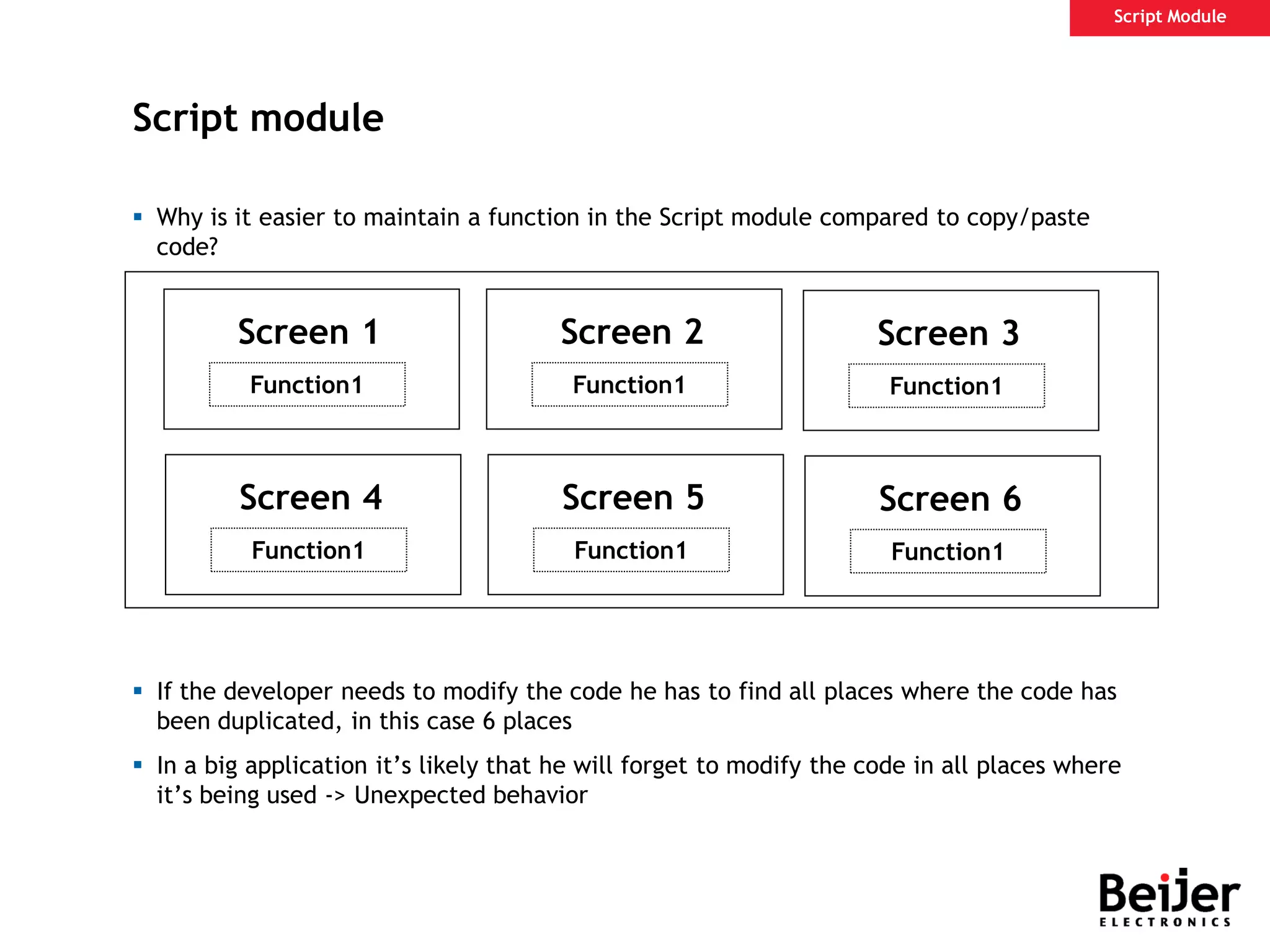 Script Module

Script module

▪ Why is it easier to maintain a function in the Script module compared to copy/paste code?

Screen 1
Function1

Screen 2
Function1

Screen 3
Function1

Screen 4
Function1

Screen 5
Function1

Screen 6
Function1

▪ If the developer needs to modify the code he has to find all places where the code has been duplicated, in this case 6 places

▪ In a big application it's likely that he will forget to modify the code in all places where it's being used -> Unexpected behavior

Beijer
ELECTRONICS